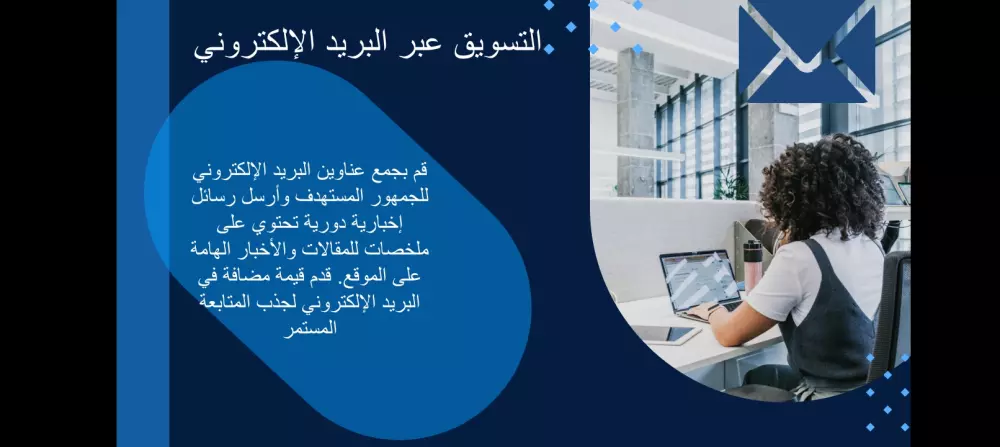 التسويق عبر البريد الإلكتروني

قم بجمع عناوين البريد الإلكتروني للجمهور المستهدف وأرسل رسائل إخبارية دورية تحتوي على ملخصات للمقالات والأخبار الهامة على الموقع. قدم قيمة مضافة في البريد الإلكتروني لجذب المتابعة المستمر